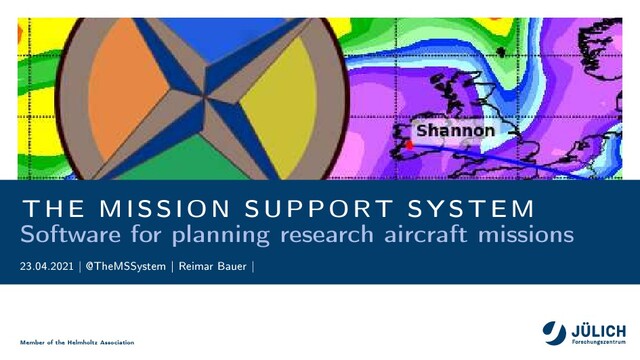 Shannon

THE MISSION SUPPORT SYSTEM
Software for planning research aircraft missions

23.04.2021 | @TheMSSystem | Reimar Bauer |

Member of the Helmholtz Association

JÜLICH
Forschungszentrum